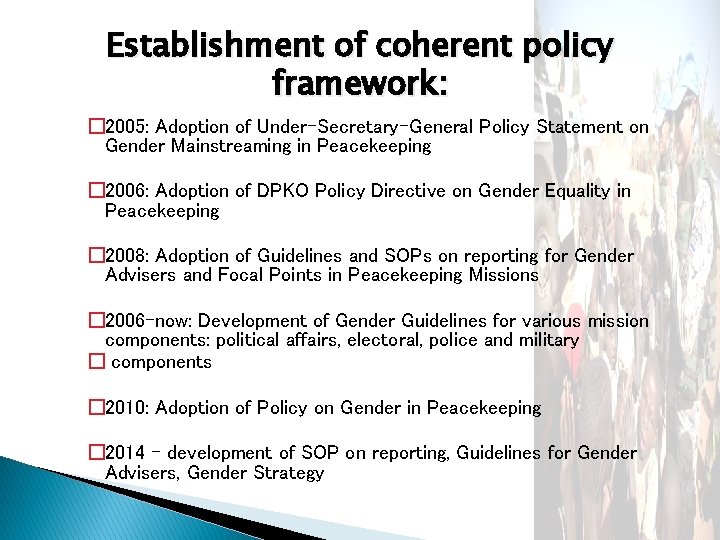 Establishment of coherent policy framework:

□2005: Adoption of Under-Secretary-General Policy Statement on Gender Mainstreaming in Peacekeeping

□2006: Adoption of DPKO Policy Directive on Gender Equality in Peacekeeping

□2008: Adoption of Guidelines and SOPs on reporting for Gender Advisers and Focal Points in Peacekeeping Missions

□2006-now: Development of Gender Guidelines for various mission components: political affairs, electoral, police and military
□ components

□2010: Adoption of Policy on Gender in Peacekeeping

□2014 - development of SOP on reporting, Guidelines for Gender Advisers, Gender Strategy